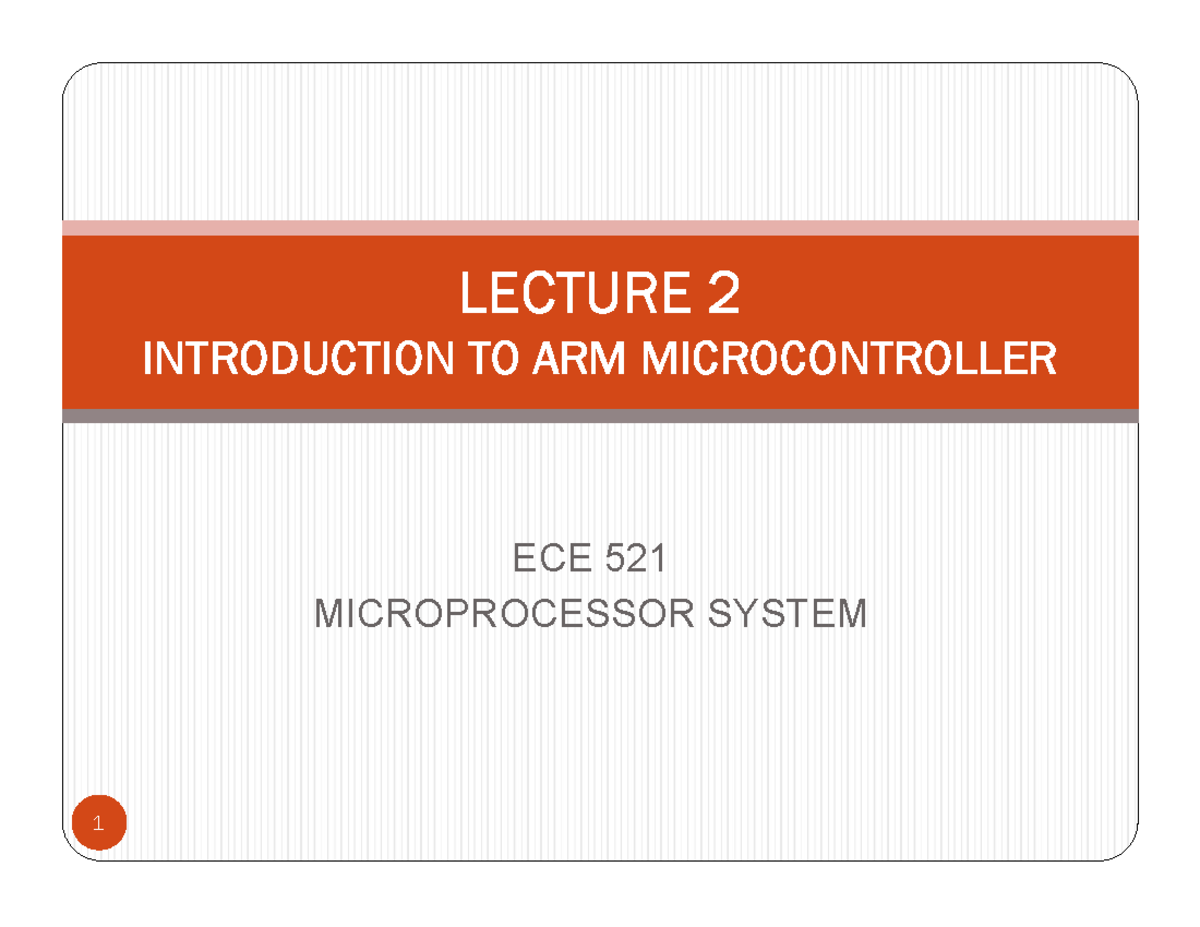 LECTURE 2
INTRODUCTION TO ARM MICROCONTROLLER

ECE 521
MICROPROCESSOR SYSTEM

1